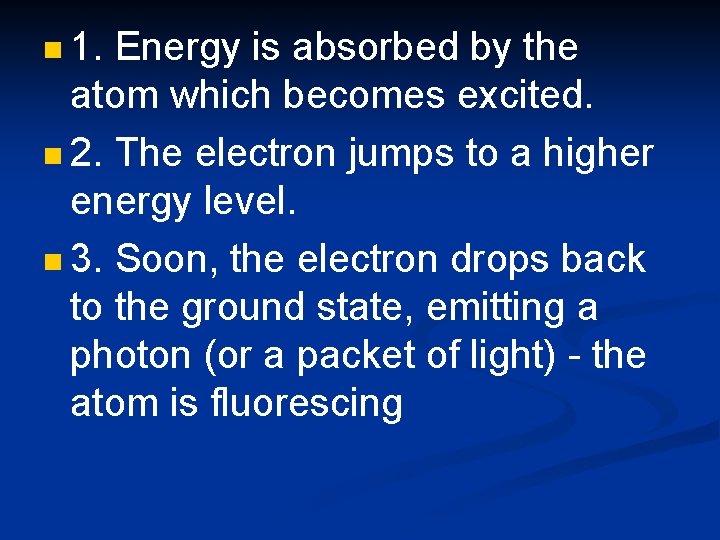 1. Energy is absorbed by the atom which becomes excited.

2. The electron jumps to a higher energy level.

3. Soon, the electron drops back to the ground state, emitting a photon (or a packet of light) - the atom is fluorescing